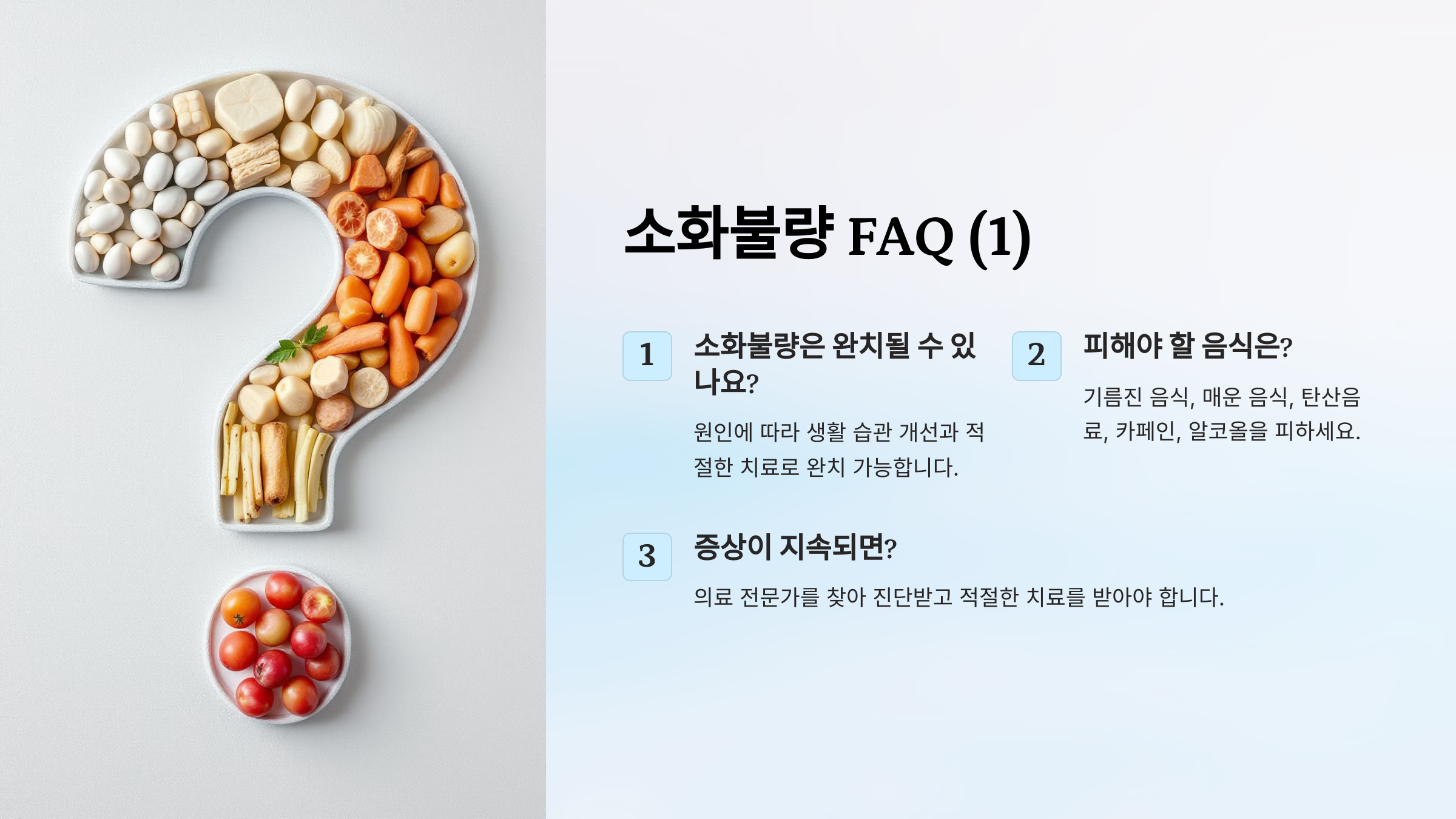 소화불량 FAQ (1)

1

소화불량은 완치될 수 있나요?

원인에 따라 생활 습관 개선과 적절한 치료로 완치 가능합니다.

2

피해야 할 음식은?

기름진 음식, 매운 음식, 탄산음료, 카페인, 알코올을 피하세요.

3

증상이 지속되면?

의료 전문가를 찾아 진단받고 적절한 치료를 받아야 합니다.